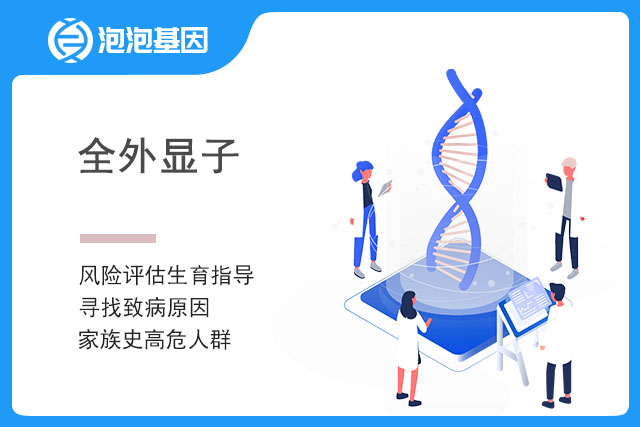 泡泡基因

全外显子

风险评估生育指导
寻找致病原因
家族史高危人群